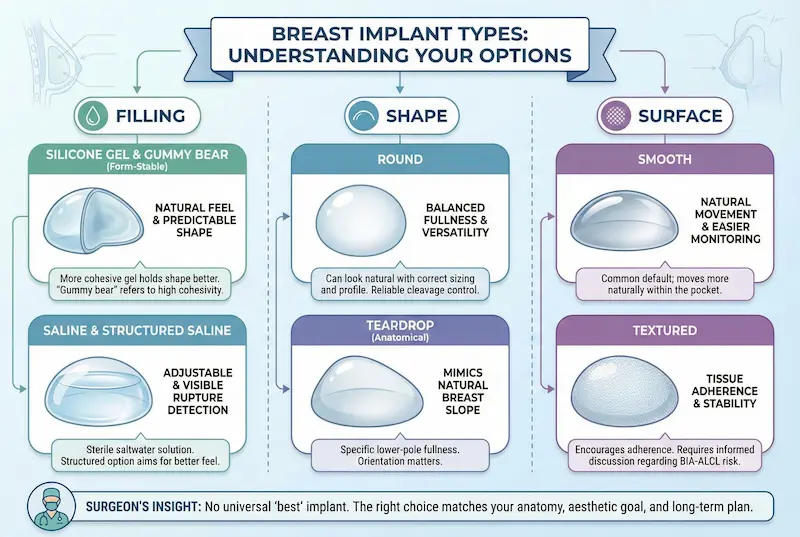 BREAST IMPLANT TYPES: UNDERSTANDING YOUR OPTIONS

FILLING

SILICONE GEL & GUMMY BEAR
(Form-Stable)

NATURAL FEEL & PREDICTABLE SHAPE

More cohesive gel holds shape better. "Gummy bear" refers to high cohesivity.

SALINE & STRUCTURED SALINE

ADJUSTABLE & VISIBLE RUPTURE DETECTION

Sterile saltwater solution. Structured option aims for better feel.

SHAPE

ROUND

BALANCED FULLNESS & VERSATILITY

Can look natural with correct sizing and profile. Reliable cleavage control.

TEARDROP
(Anatomical)

MIMICS NATURAL BREAST SLOPE

Specific lower-pole fullness. Orientation matters.

SURFACE

SMOOTH

NATURAL MOVEMENT & EASIER MONITORING

Common default; moves more naturally within the pocket.

TEXTURED

TISSUE ADHERENCE & STABILITY

Encourages adherence. Requires informed discussion regarding BIA-ALCL risk.

SURGEON'S INSIGHT: No universal 'best' implant. The right choice matches your anatomy, aesthetic goal, and long-term plan.